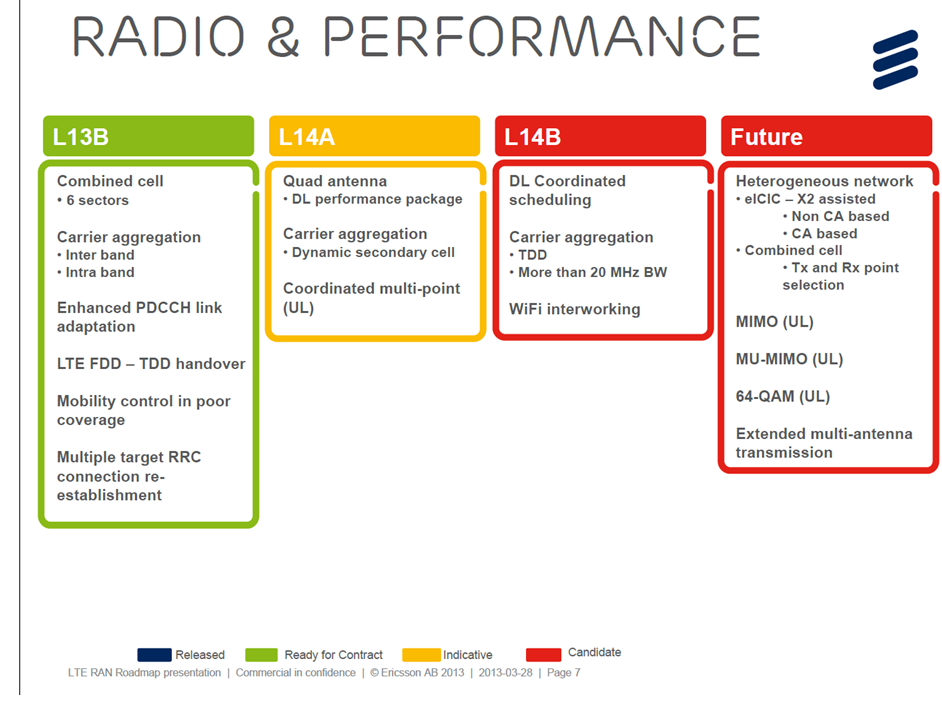 RADIO & PERFORMANCE

L13B

Combined cell
• 6 sectors

Carrier aggregation
• Inter band
• Intra band

Enhanced PDCCH link adaptation

LTE FDD – TDD handover

Mobility control in poor coverage

Multiple target RRC connection re-establishment

L14A

Quad antenna
• DL performance package

Carrier aggregation
• Dynamic secondary cell

Coordinated multi-point (UL)

L14B

DL Coordinated scheduling

Carrier aggregation
• TDD
• More than 20 MHz BW

WiFi interworking

Future

Heterogeneous network
• eICIC – X2 assisted
• Non CA based
• CA based
• Combined cell
• Tx and Rx point selection

MIMO (UL)

MU-MIMO (UL)

64-QAM (UL)

Extended multi-antenna transmission

Released
Ready for Contract
Indicative
Candidate

LTE RAN Roadmap presentation | Commercial in confidence | © Ericsson AB 2013 | 2013-03-28 | Page 7